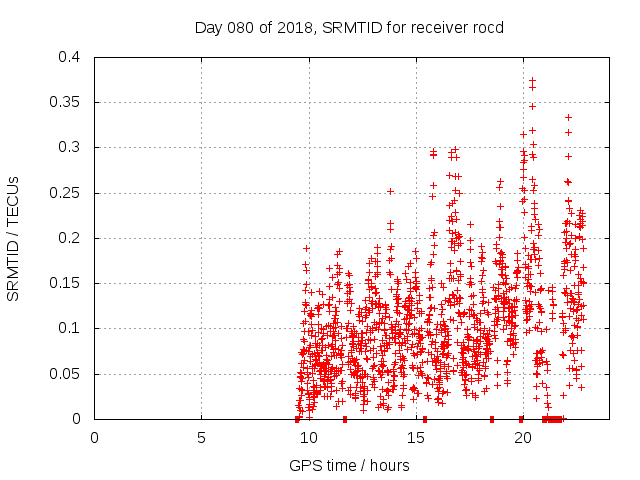 Day 080 of 2018, SRMTID for receiver rocd

SRMTID / TECUs

0.4
0.35
0.3
0.25
0.2
0.15
0.1
0.05
0

0
5
10
15
20

GPS time / hours